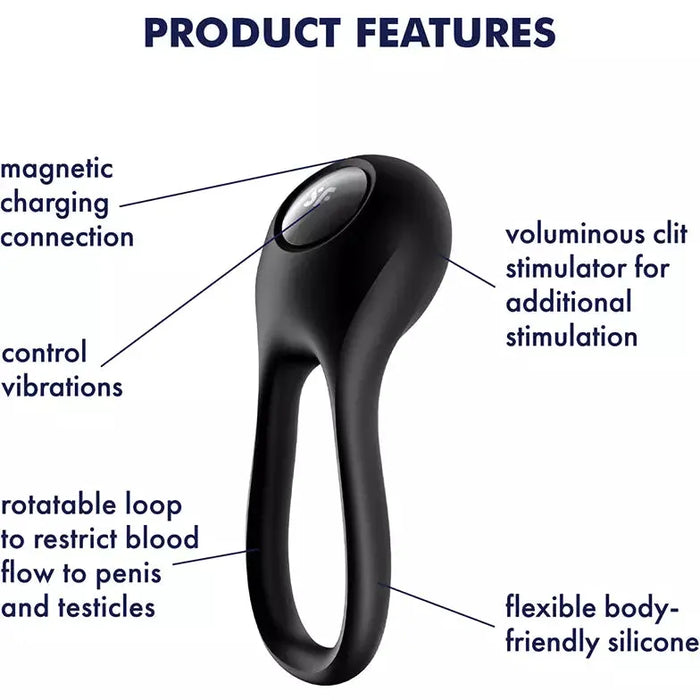 PRODUCT FEATURES

magnetic charging connection

control vibrations

rotatable loop to restrict blood flow to penis and testicles

voluminous clit stimulator for additional stimulation

flexible body-friendly silicone